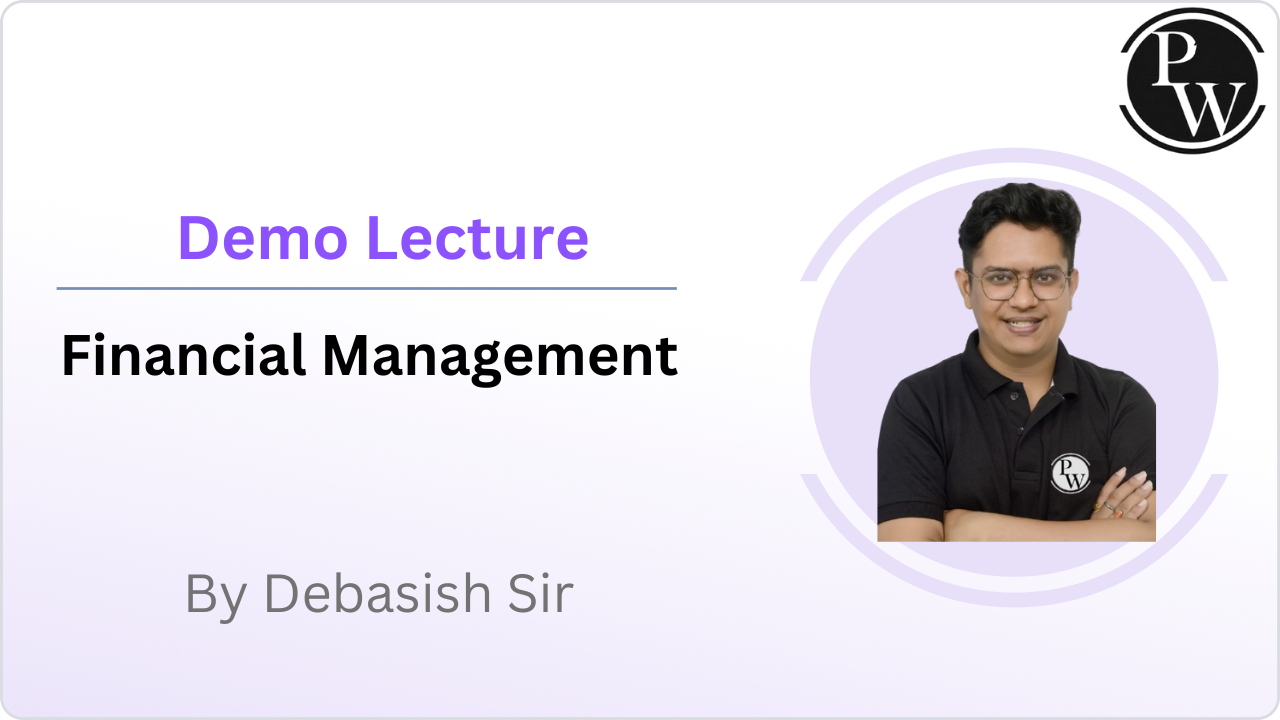 PW

Demo Lecture

Financial Management

By Debasish Sir

PW